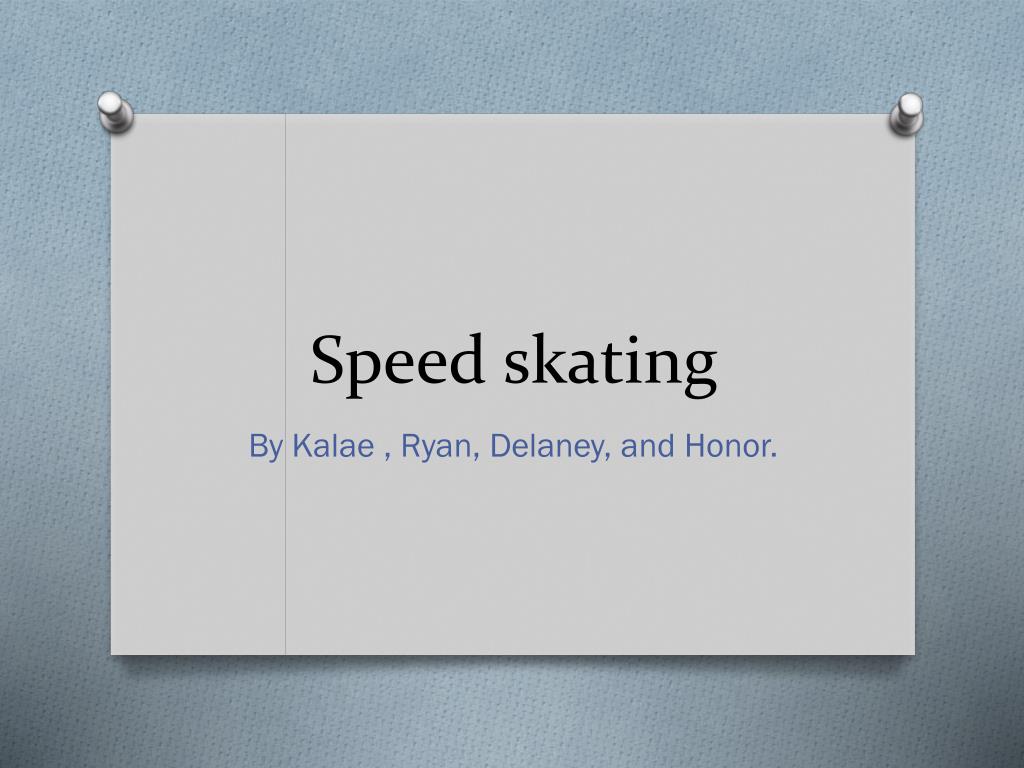 Speed skating

By Kalae , Ryan, Delaney, and Honor.